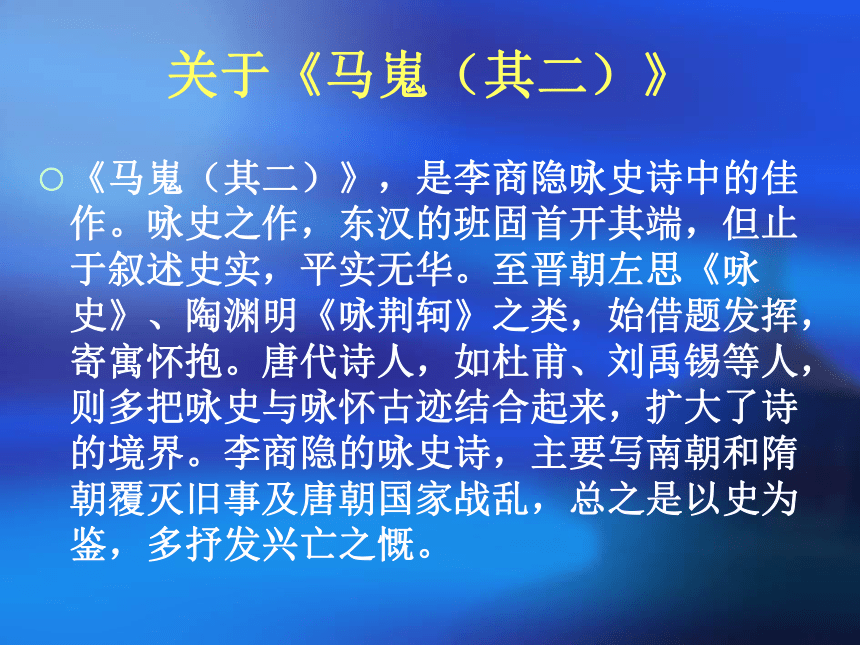 关于《马嵬（其二）》

○《马嵬（其二）》，是李商隐咏史诗中的佳作。咏史之作，东汉的班固首开其端，但止于叙述史实，平实无华。至晋朝左思《咏史》、陶渊明《咏荆轲》之类，始借题发挥，寄寓怀抱。唐代诗人，如杜甫、刘禹锡等人，则多把咏史与咏怀古迹结合起来，扩大了诗的境界。李商隐的咏史诗，主要写南朝和隋朝覆灭旧事及唐朝国家战乱，总之是以史为鉴，多抒发兴亡之慨。